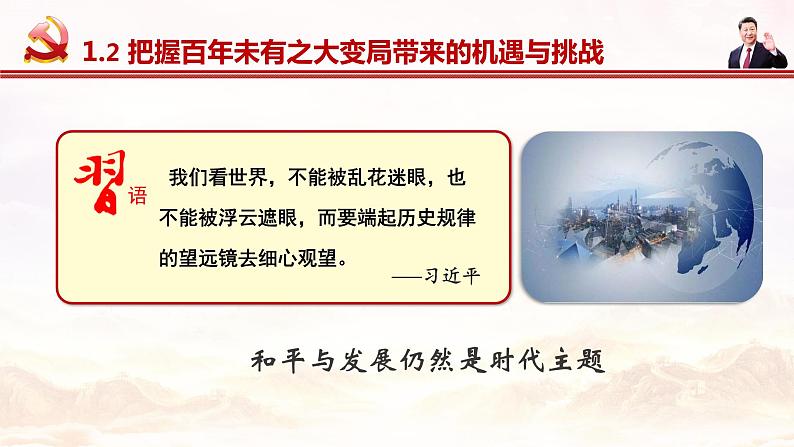 1.2 把握百年未有之大变局带来的机遇与挑战

习语

我们看世界，不能被乱花迷眼，也不能被浮云遮眼，而要端起历史规律的望远镜去细心观望。

——习近平

和平与发展仍然是时代主题